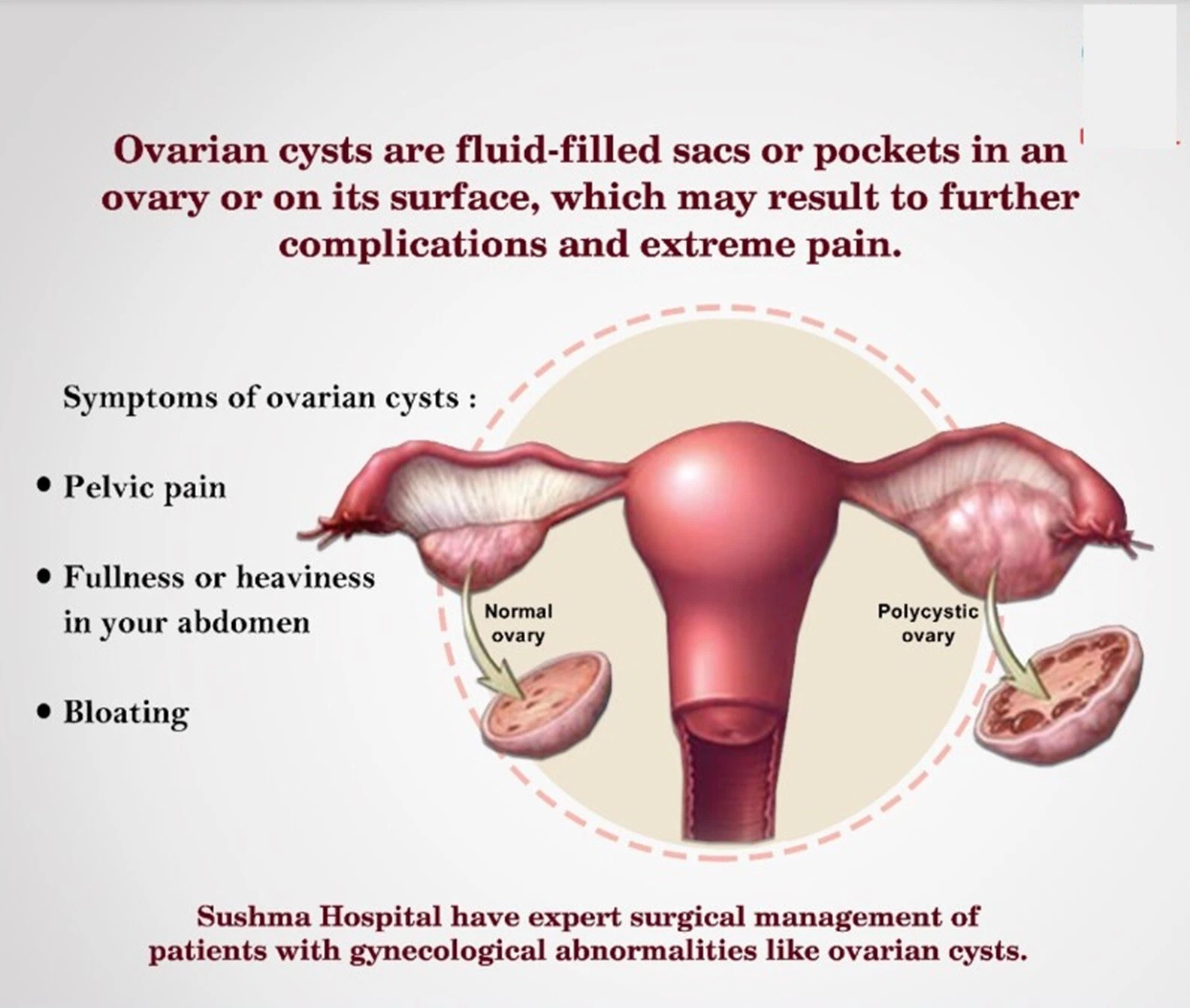 Ovarian cysts are fluid-filled sacs or pockets in an ovary or on its surface, which may result to further complications and extreme pain.

Symptoms of ovarian cysts :

• Pelvic pain

• Fullness or heaviness in your abdomen

• Bloating

Normal ovary

Polycystic ovary

Sushma Hospital have expert surgical management of patients with gynecological abnormalities like ovarian cysts.